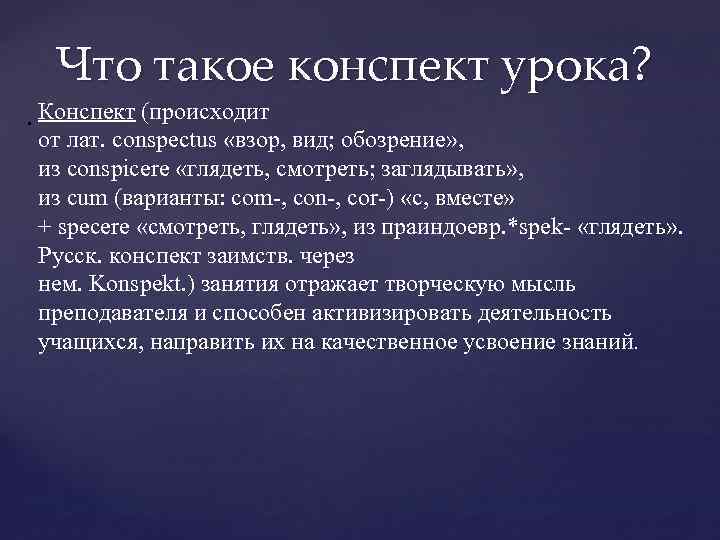 Что такое конспект урока?

Конспект (происходит от лат. conspectus «взор, вид; обозрение», из conspicere «глядеть, смотреть; заглядывать», из cum (варианты: com-, con-, cor-) «с, вместе» + specere «смотреть, глядеть», из праиндоевр.*spek- «глядеть». Русск. конспект заимств. через нем. Konspekt.) занятия отражает творческую мысль преподавателя и способен активизировать деятельность учащихся, направить их на качественное усвоение знаний.